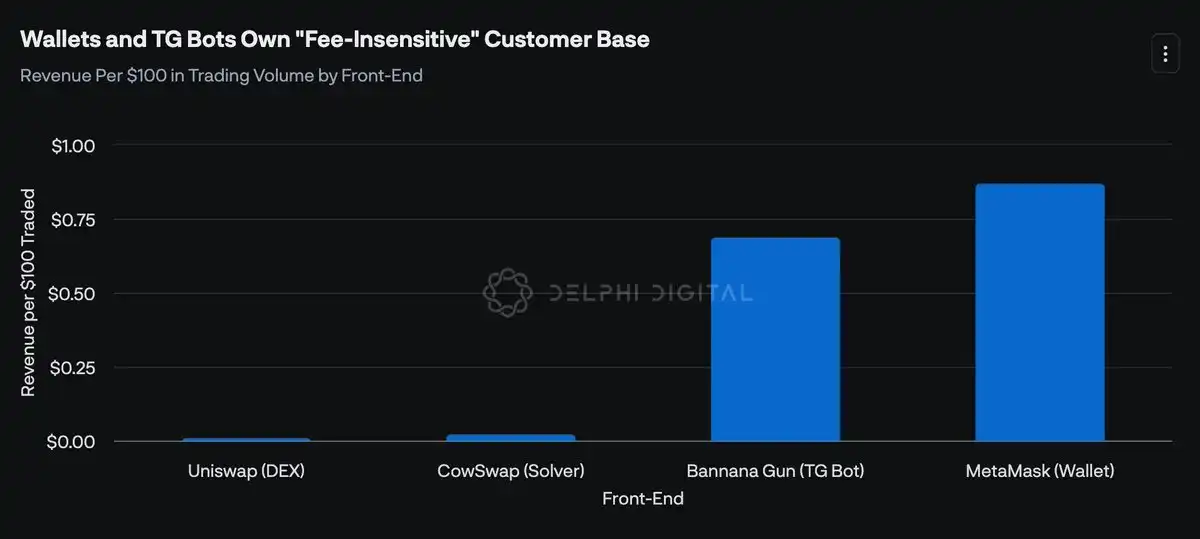 Wallets and TG Bots Own "Fee-Insensitive" Customer Base

Revenue Per $100 in Trading Volume by Front-End

Revenue per $100 Traded

$1.00
$0.75
$0.50
$0.25
$0.00

DELPHI DIGITAL

Uniswap (DEX)
CowSwap (Solver)
Bannana Gun (TG Bot)
MetaMask (Wallet)

Front-End